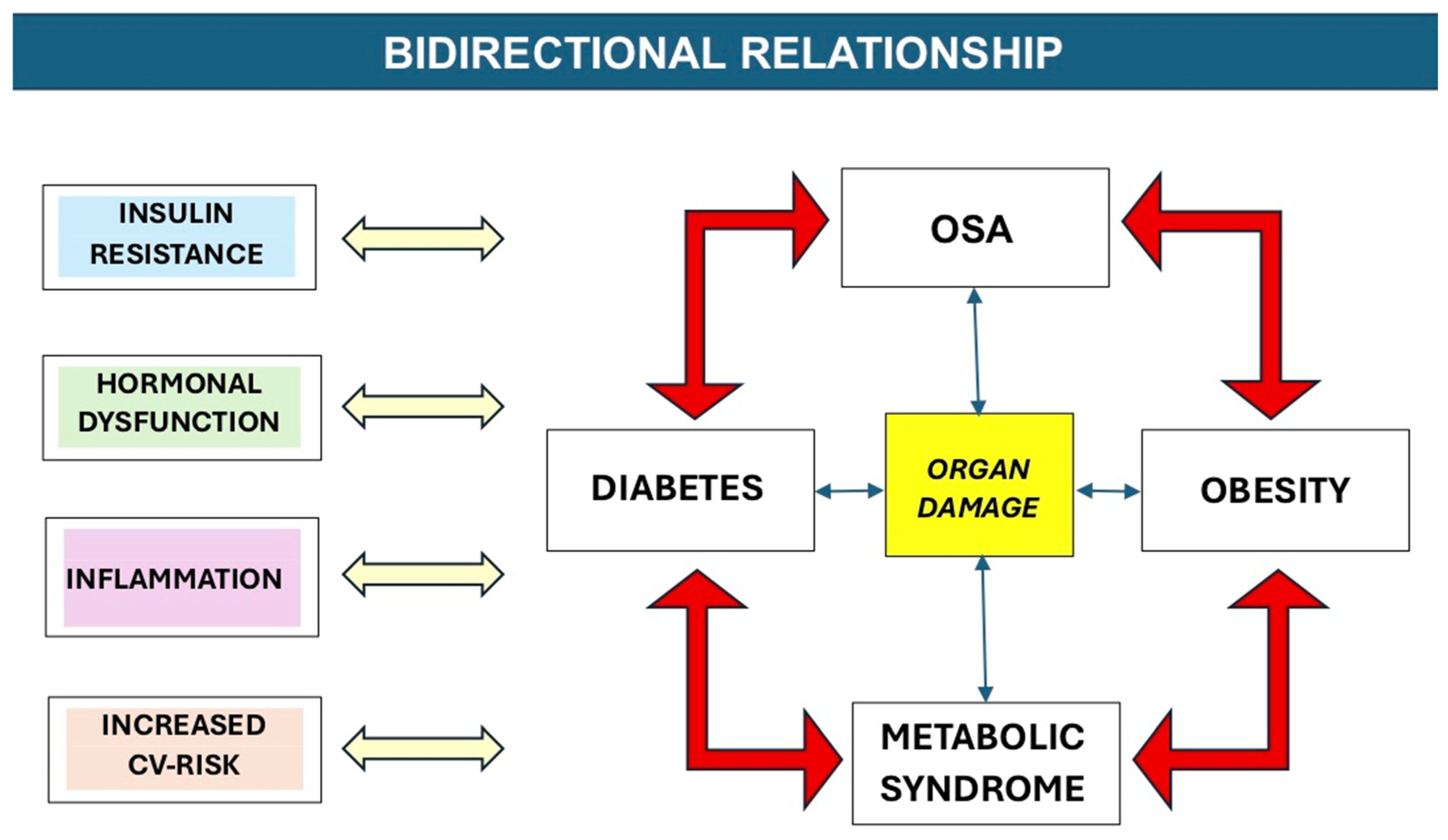 BIDIRECTIONAL RELATIONSHIP

INSULIN RESISTANCE

HORMONAL DYSFUNCTION

INFLAMMATION

INCREASED CV-RISK

OSA

DIABETES

ORGAN DAMAGE

OBESITY

METABOLIC SYNDROME